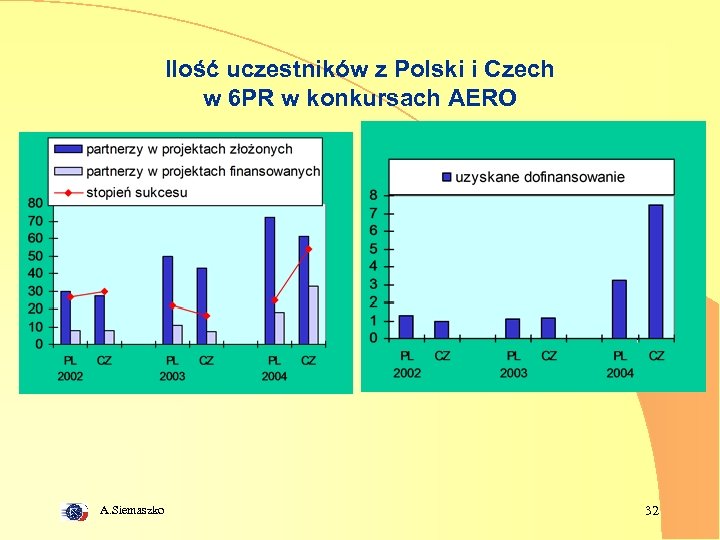 Ilość uczestników z Polski i Czech w 6PR w konkursach AERO

partnerzy w projektach złożonych
partnerzy w projektach finansowanych
stopień sukcesu

80
70
60
50
40
30
20
10
0

PL CZ PL CZ PL CZ
2002 2003 2004

uzyskane dofinansowanie

8
7
6
5
4
3
2
1
0

PL CZ PL CZ PL CZ
2002 2003 2004

A.Siemaszko

32